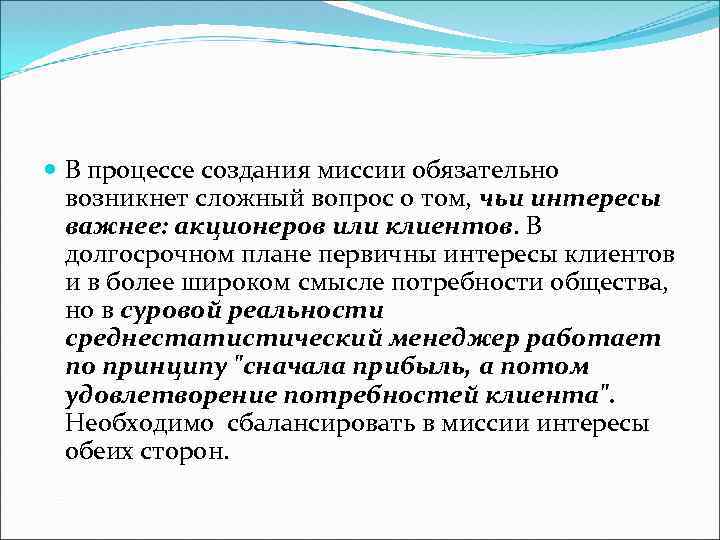 В процессе создания миссии обязательно возникнет сложный вопрос о том, чьи интересы важнее: акционеров или клиентов. В долгосрочном плане первичны интересы клиентов и в более широком смысле потребности общества, но в суровой реальности среднестатистический менеджер работает по принципу "сначала прибыль, а потом удовлетворение потребностей клиента". Необходимо  сбалансировать в миссии интересы обеих сторон.